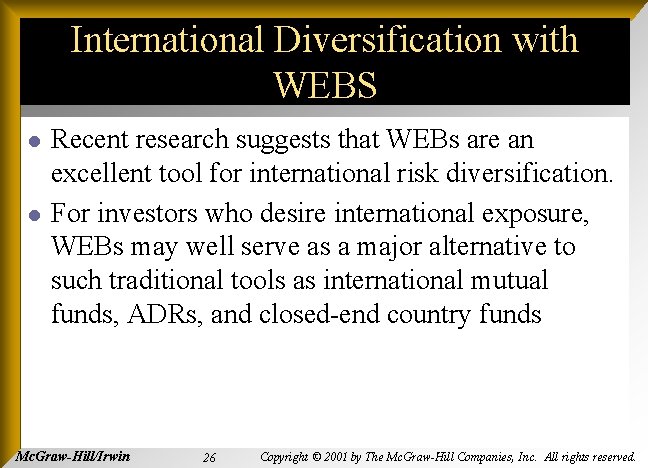 International Diversification with WEBS

• Recent research suggests that WEBs are an excellent tool for international risk diversification.

• For investors who desire international exposure, WEBs may well serve as a major alternative to such traditional tools as international mutual funds, ADRs, and closed-end country funds

McGraw-Hill/Irwin 26 Copyright © 2001 by The McGraw-Hill Companies, Inc. All rights reserved.